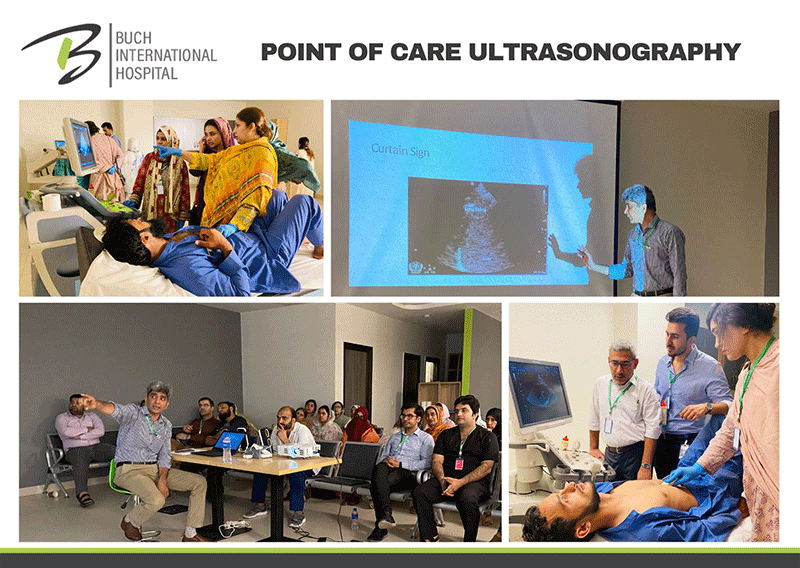 BUCH INTERNATIONAL HOSPITAL

POINT OF CARE ULTRASONOGRAPHY

Curtain Sign